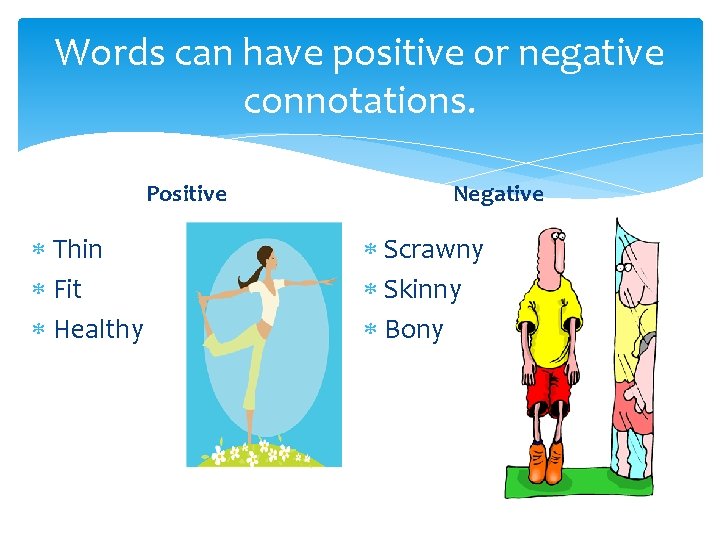 Words can have positive or negative connotations.

Positive

* Thin
* Fit
* Healthy

Negative

* Scrawny
* Skinny
* Bony